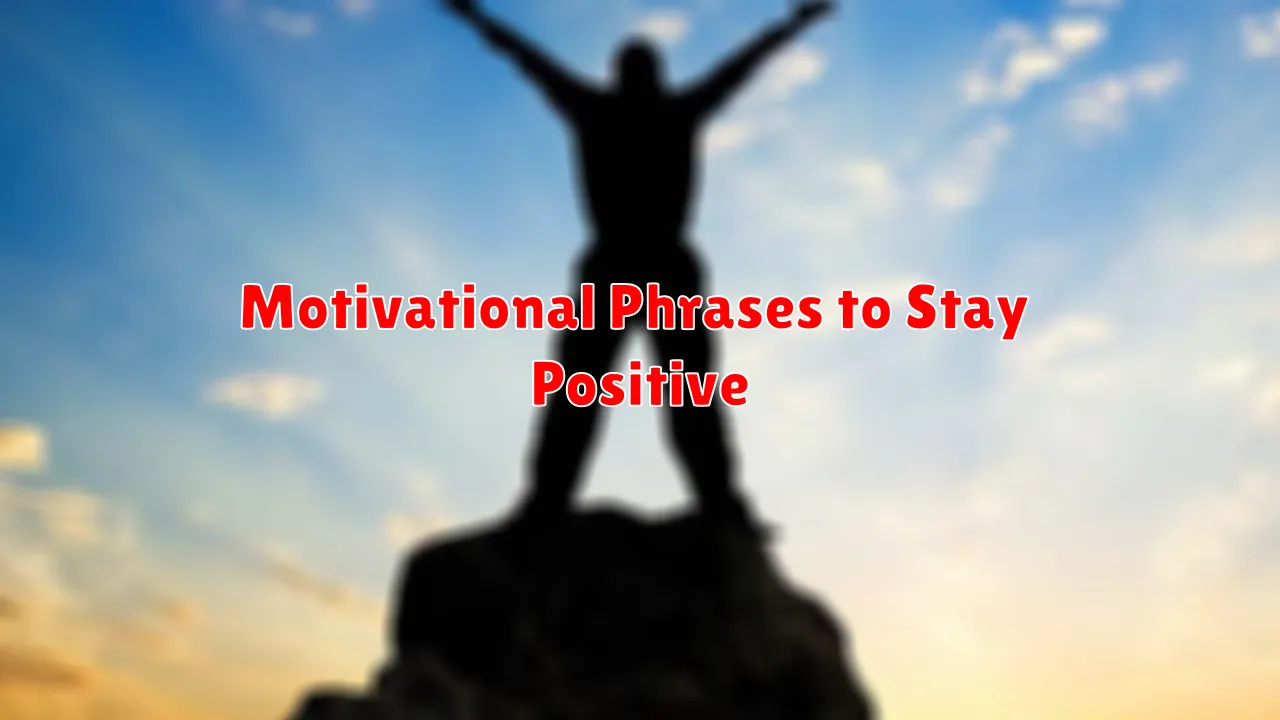 Motivational Phrases to Stay Positive